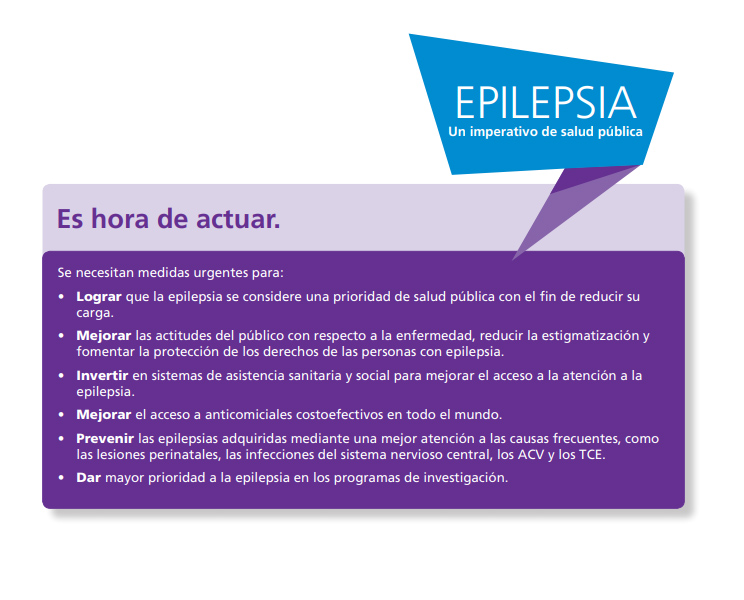 EPILEPSIA
Un imperativo de salud pública

Es hora de actuar.

Se necesitan medidas urgentes para:

• Lograr que la epilepsia se considere una prioridad de salud pública con el fin de reducir su carga.
• Mejorar las actitudes del público con respecto a la enfermedad, reducir la estigmatización y fomentar la protección de los derechos de las personas con epilepsia.
• Invertir en sistemas de asistencia sanitaria y social para mejorar el acceso a la atención a la epilepsia.
• Mejorar el acceso a anticomiciales costoefectivos en todo el mundo.
• Prevenir las epilepsias adquiridas mediante una mejor atención a las causas frecuentes, como las lesiones perinatales, las infecciones del sistema nervioso central, los ACV y los TCE.
• Dar mayor prioridad a la epilepsia en los programas de investigación.